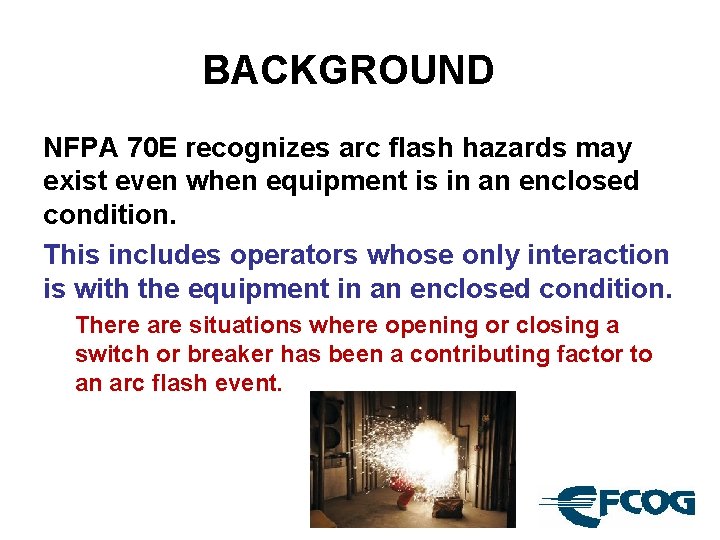 BACKGROUND

NFPA 70E recognizes arc flash hazards may exist even when equipment is in an enclosed condition.

This includes operators whose only interaction is with the equipment in an enclosed condition.

There are situations where opening or closing a switch or breaker has been a contributing factor to an arc flash event.

EFCOG